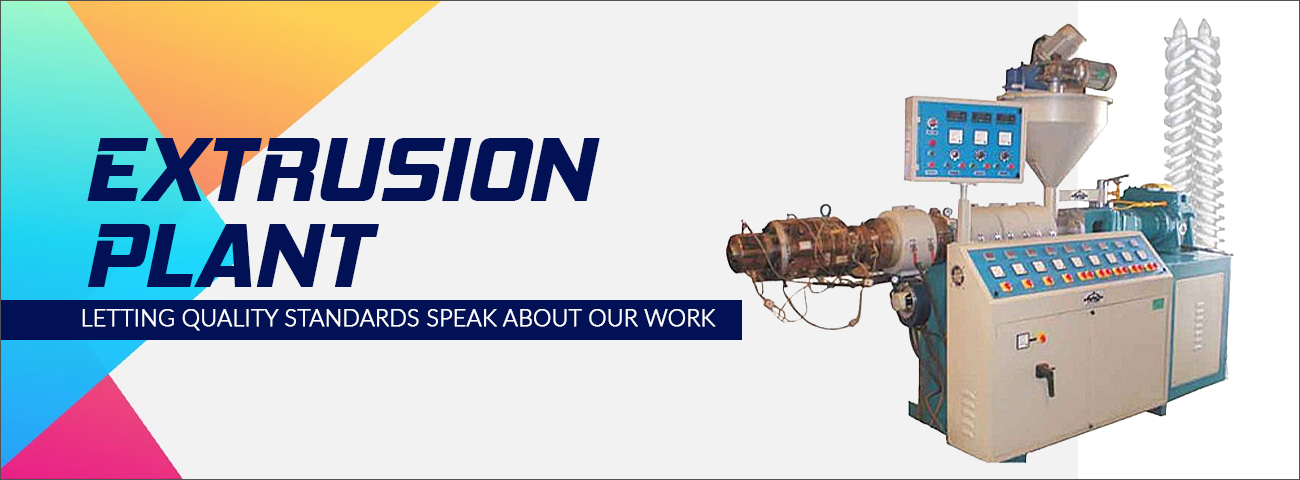 EXTRUSION PLANT

LETTING QUALITY STANDARDS SPEAK ABOUT OUR WORK